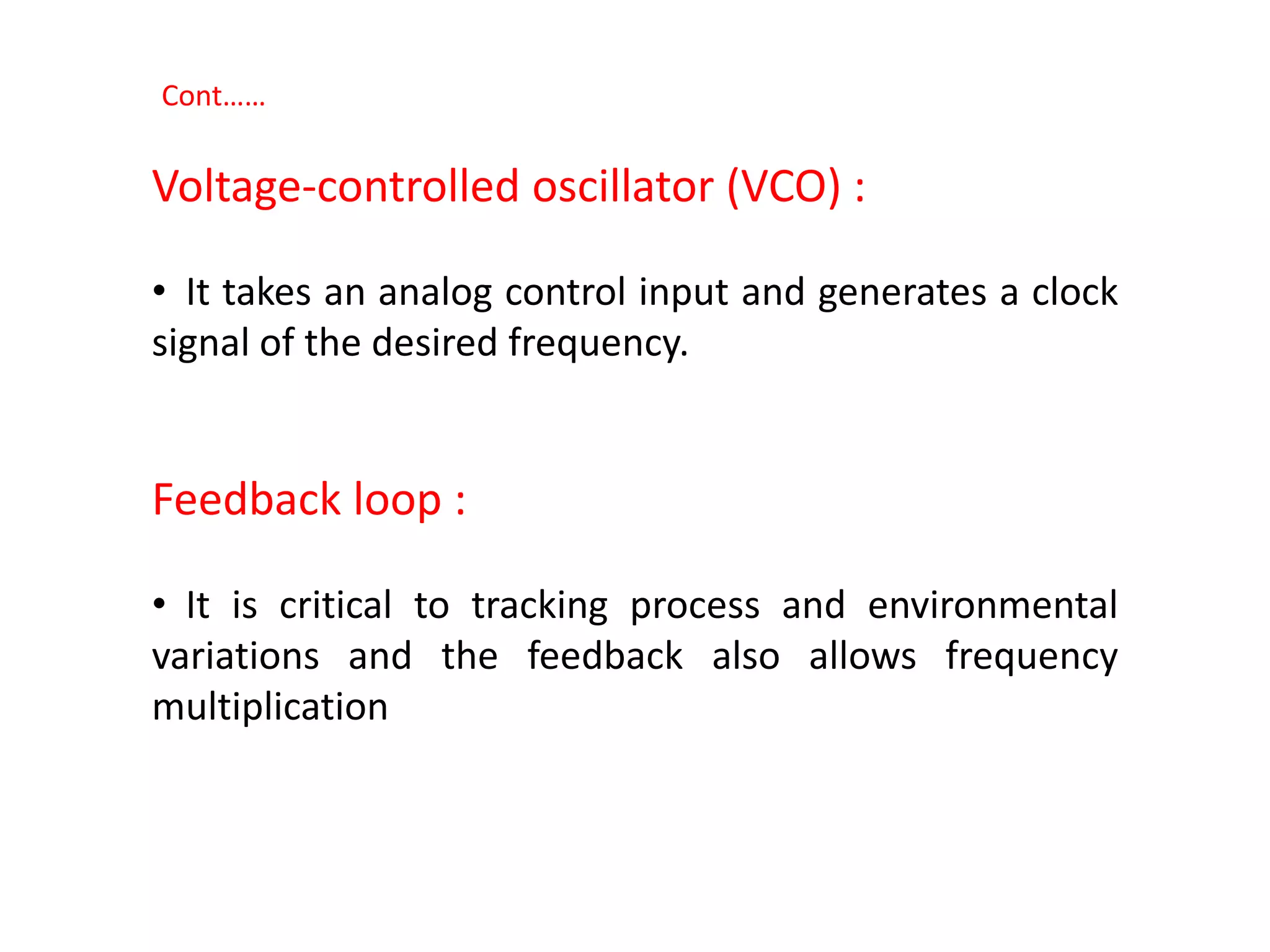 Cont……

Voltage-controlled oscillator (VCO) :

• It takes an analog control input and generates a clock signal of the desired frequency.

Feedback loop :

• It is critical to tracking process and environmental variations and the feedback also allows frequency multiplication